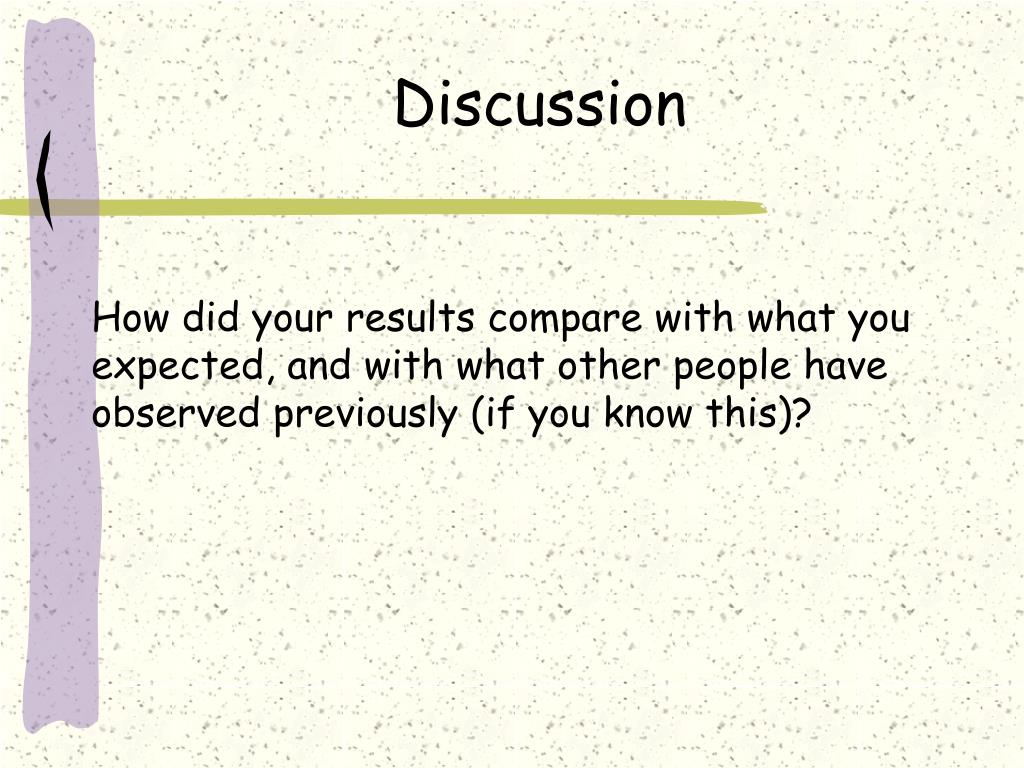 Discussion

How did your results compare with what you expected, and with what other people have observed previously (if you know this)?